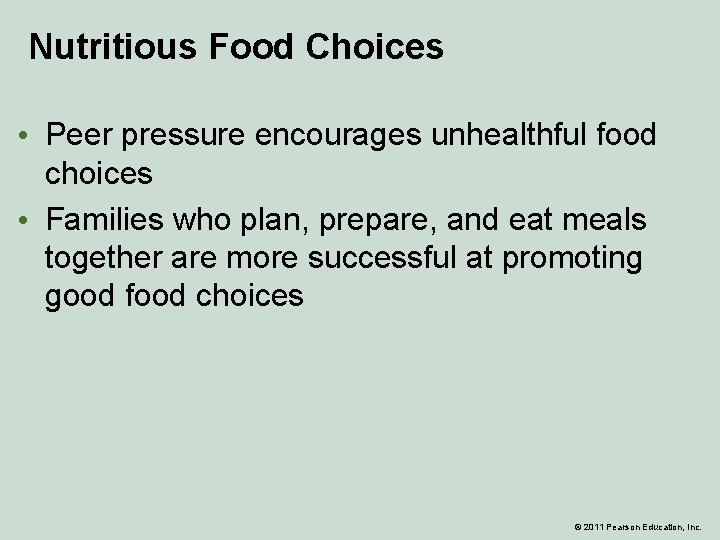 Nutritious Food Choices

• Peer pressure encourages unhealthful food choices

• Families who plan, prepare, and eat meals together are more successful at promoting good food choices

© 2011 Pearson Education, Inc.